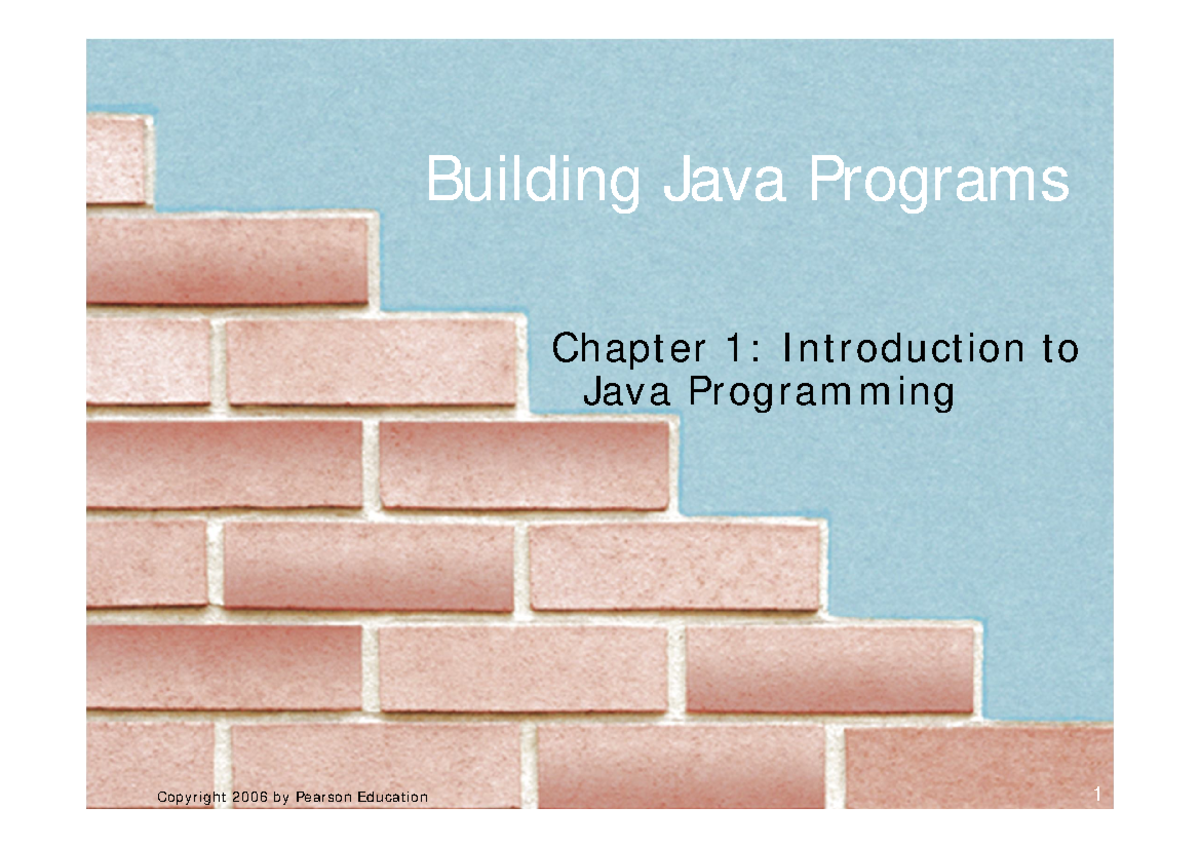 Building Java Programs

Chapter 1: Introduction to Java Programming

Copyright 2006 by Pearson Education

1